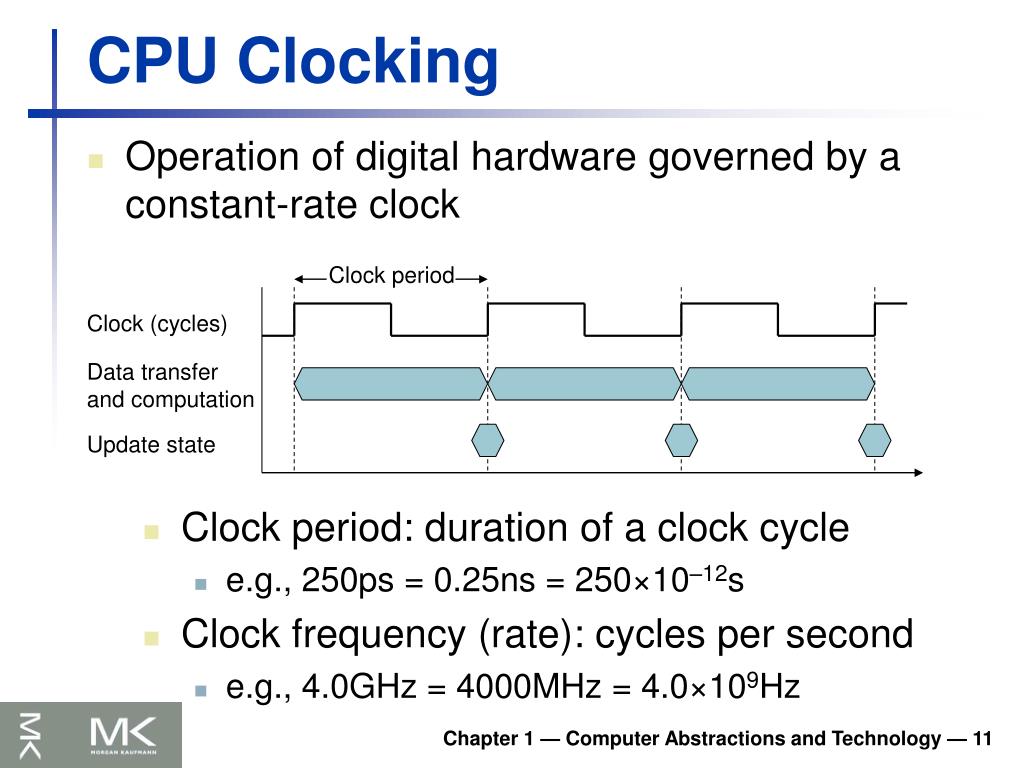 CPU Clocking

Operation of digital hardware governed by a constant-rate clock

Clock period

Clock (cycles)

Data transfer and computation

Update state

Clock period: duration of a clock cycle

e.g., 250ps = 0.25ns = $250 \times 10^{-12}$s

Clock frequency (rate): cycles per second

e.g., 4.0GHz = 4000MHz = $4.0 \times 10^{9}$Hz

MK
MORGAN KAUFMANN

Chapter 1 — Computer Abstractions and Technology — 11